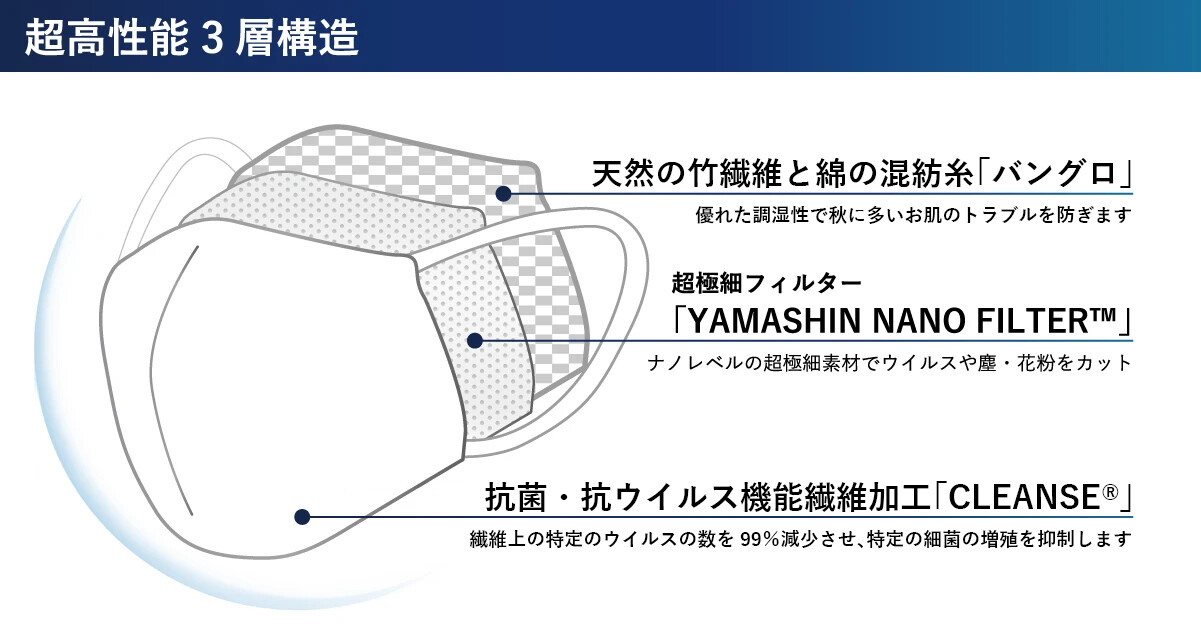 超高性能 3 層構造

天然の竹繊維と綿の混紡糸「バングロ」
優れた調湿性で秋に多いお肌のトラブルを防ぎます

超極細フィルター
「YAMASHIN NANO FILTER™」
ナノレベルの超極細素材でウイルスや塵・花粉をカット

抗菌・抗ウイルス機能繊維加工「CLEANSE®」
繊維上の特定のウイルスの数を 99%減少させ、特定の細菌の増殖を抑制します